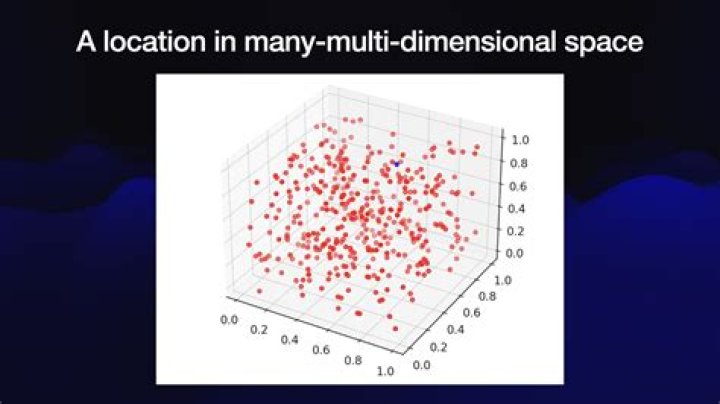 A location in many-multi-dimensional space

1.0
0.8
0.6
0.4
0.2
0.0

0.0 0.2 0.4 0.6 0.8 1.0

0.0 0.2 0.4 0.6 0.8 1.0